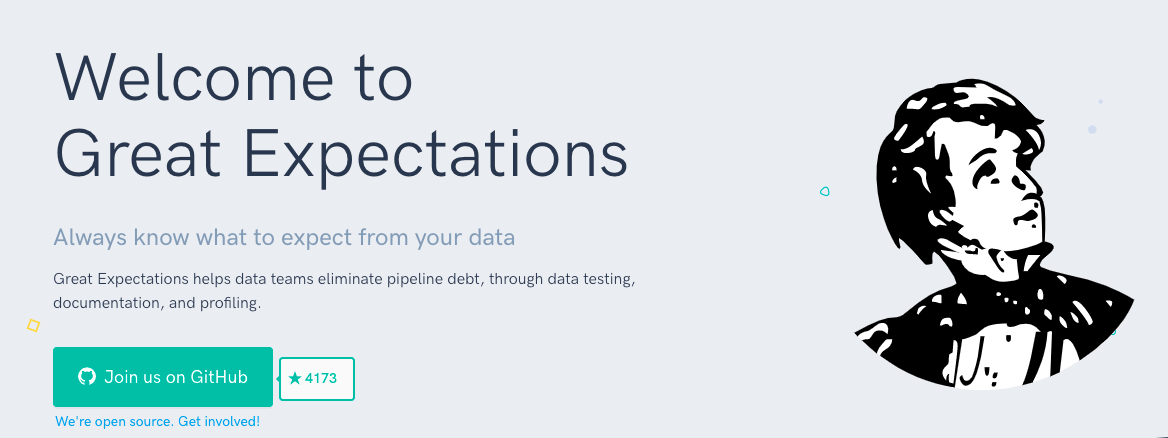 Welcome to Great Expectations

Always know what to expect from your data

Great Expectations helps data teams eliminate pipeline debt, through data testing, documentation, and profiling.

Join us on GitHub

★ 4173

We're open source. Get involved!